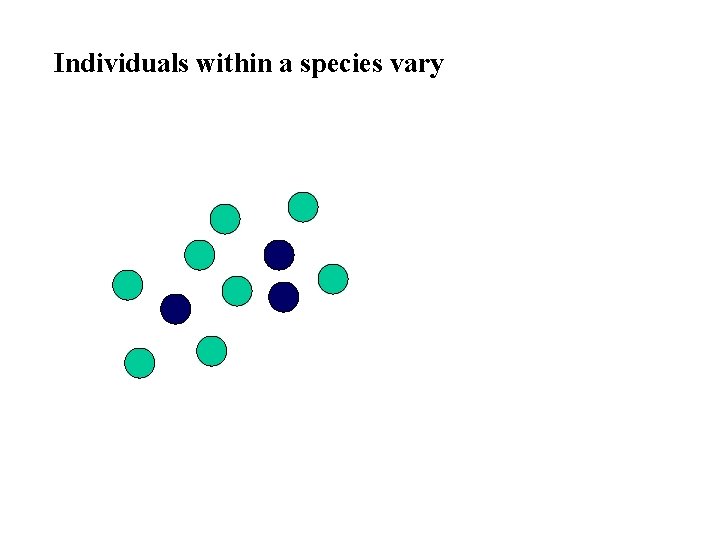 Individuals within a species vary